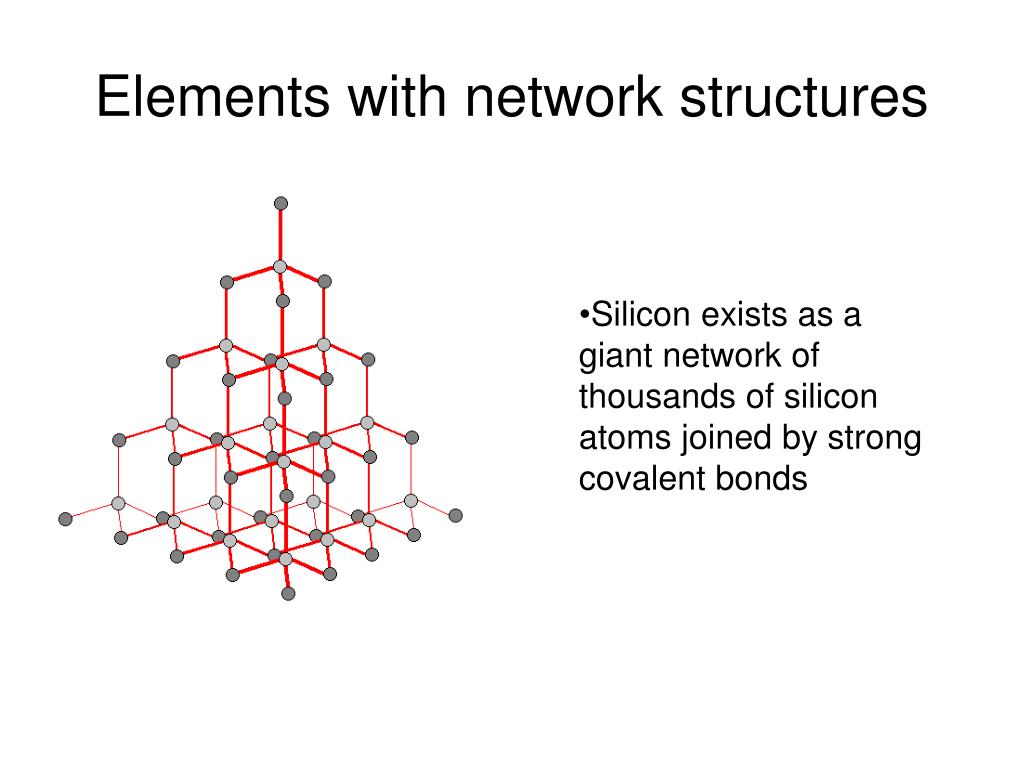 Elements with network structures

•Silicon exists as a giant network of thousands of silicon atoms joined by strong covalent bonds